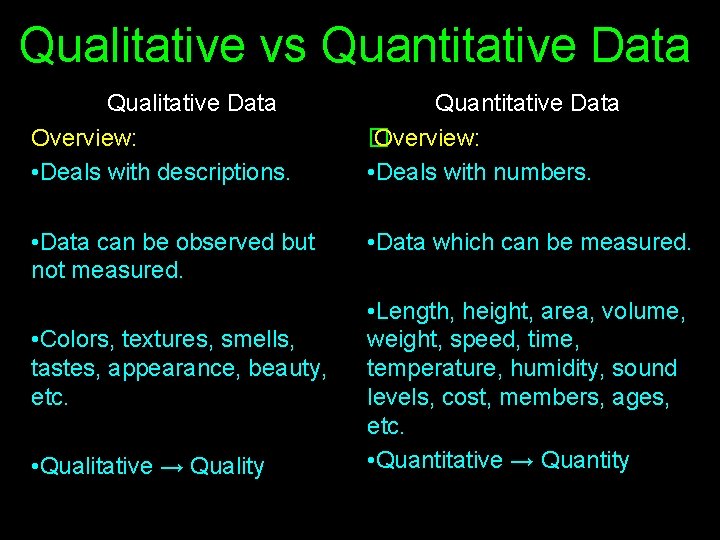 Qualitative vs Quantitative Data

Qualitative Data

Overview:

•Deals with descriptions.

•Data can be observed but not measured.

•Colors, textures, smells, tastes, appearance, beauty, etc.

•Qualitative → Quality

Quantitative Data

Overview:

•Deals with numbers.

•Data which can be measured.

•Length, height, area, volume, weight, speed, time, temperature, humidity, sound levels, cost, members, ages, etc.

•Quantitative → Quantity